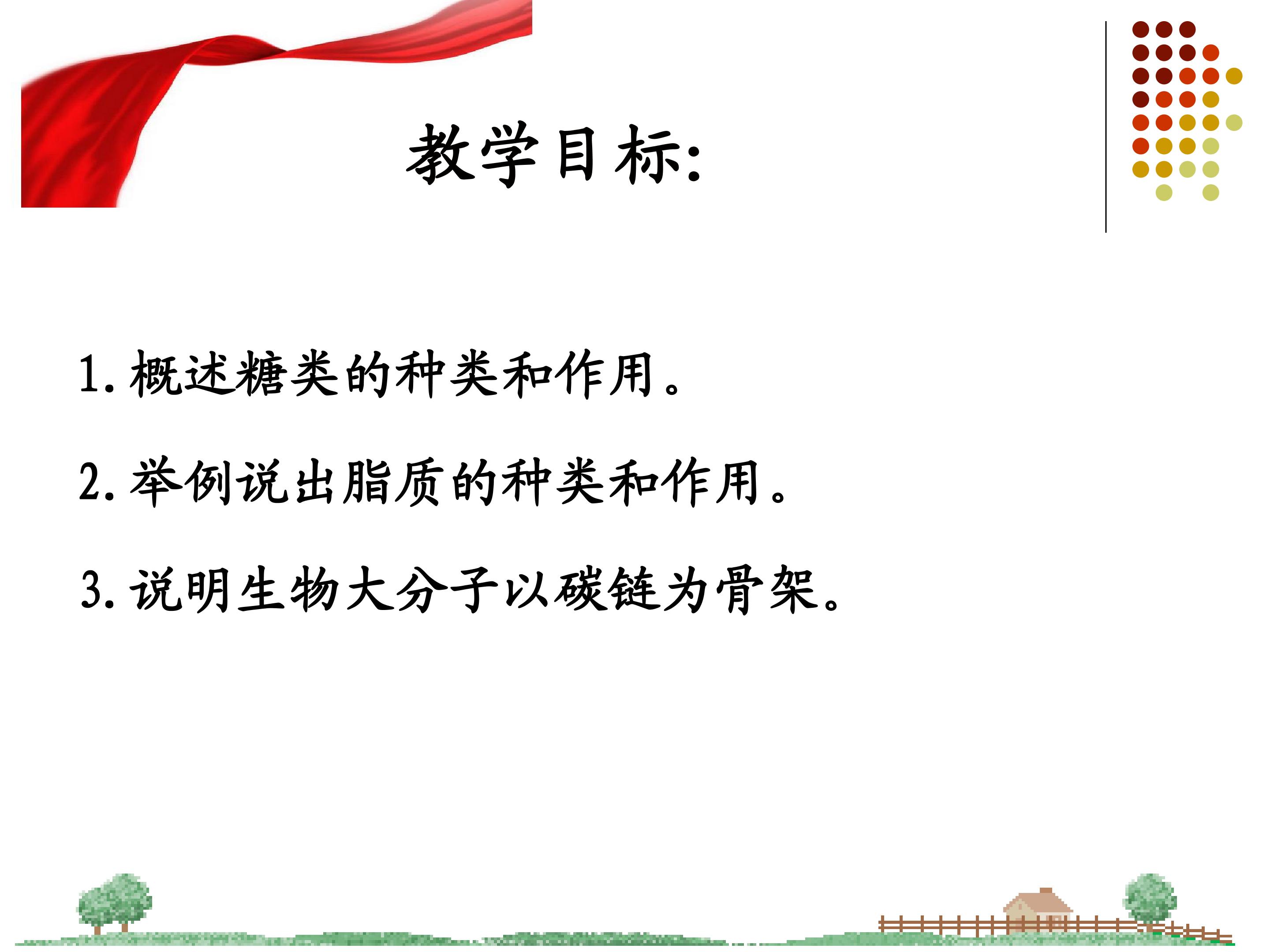 教学目标:

1. 概述糖类的种类和作用。

2. 举例说出脂质的种类和作用。

3. 说明生物大分子以碳链为骨架。